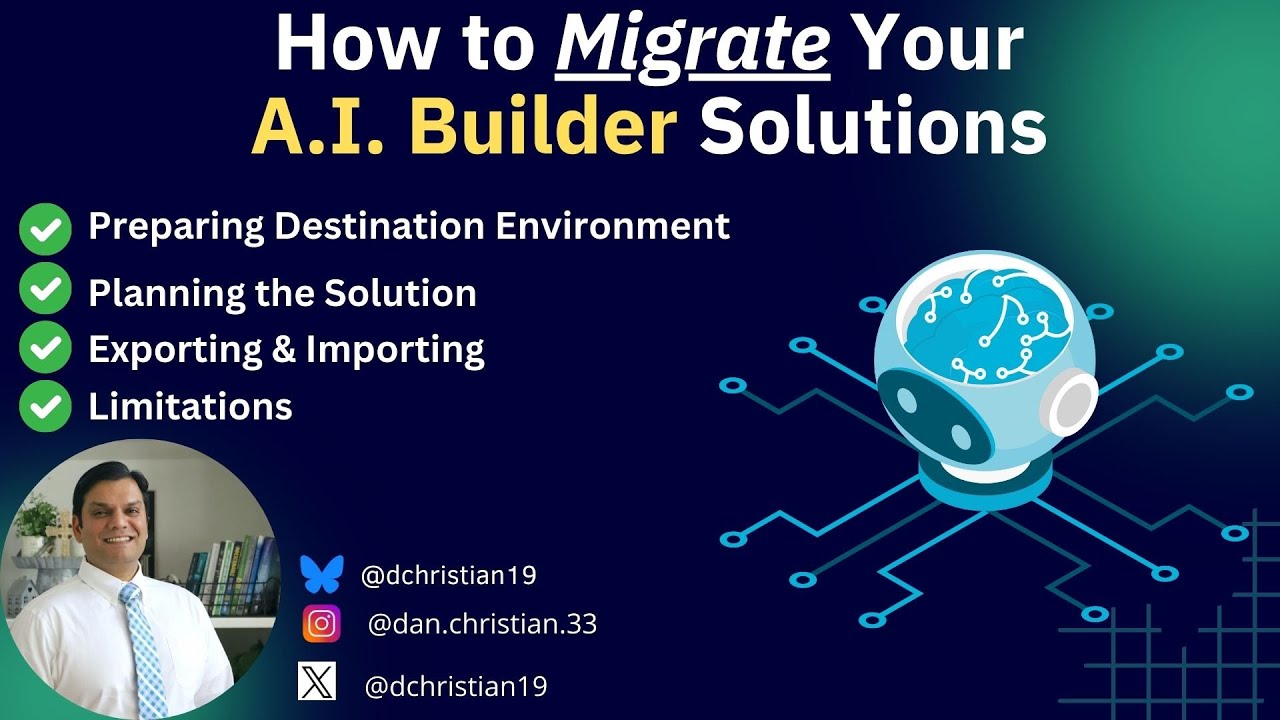 How to Migrate Your A.I. Builder Solutions

Preparing Destination Environment

Planning the Solution

Exporting & Importing

Limitations

@dchristian19

@dan.christian.33

@dchristian19